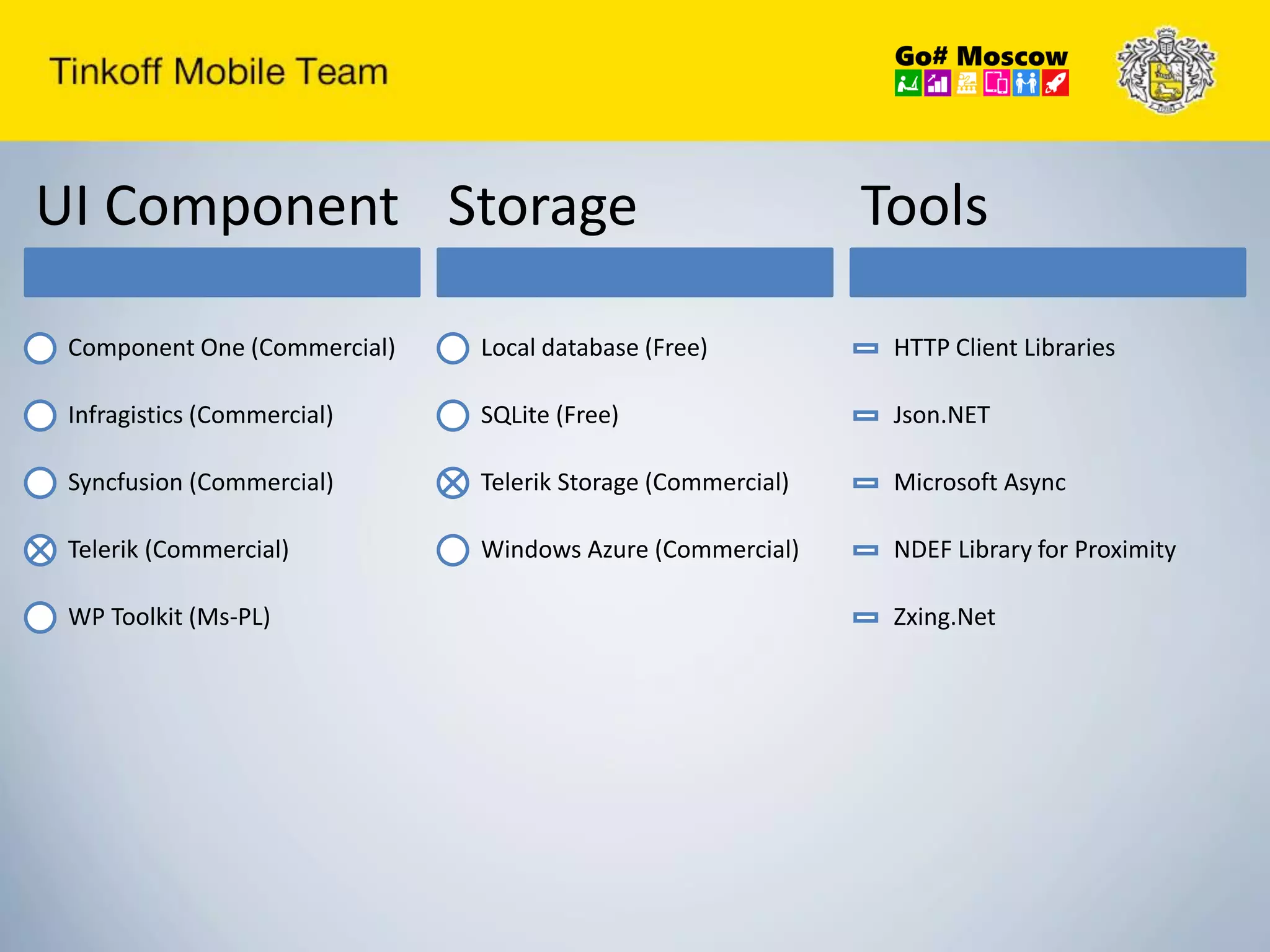 Tinkoff Mobile Team

Go# Moscow

UI Component

Component One (Commercial)

Infragistics (Commercial)

Syncfusion (Commercial)

Telerik (Commercial)

WP Toolkit (Ms-PL)

Storage

Local database (Free)

SQLite (Free)

Telerik Storage (Commercial)

Windows Azure (Commercial)

Tools

HTTP Client Libraries

Json.NET

Microsoft Async

NDEF Library for Proximity

Zxing.Net